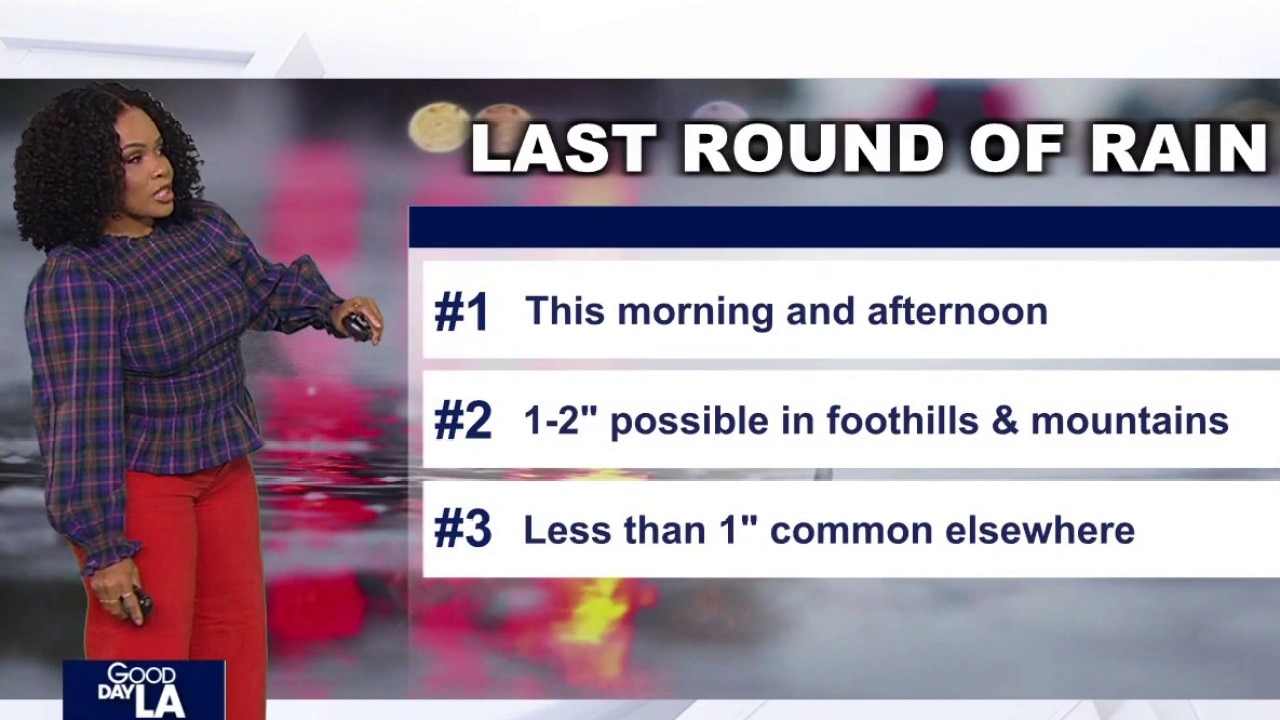 LAST ROUND OF RAIN

#1 This morning and afternoon

#2 1-2" possible in foothills & mountains

#3 Less than 1" common elsewhere

GOOD DAY LA